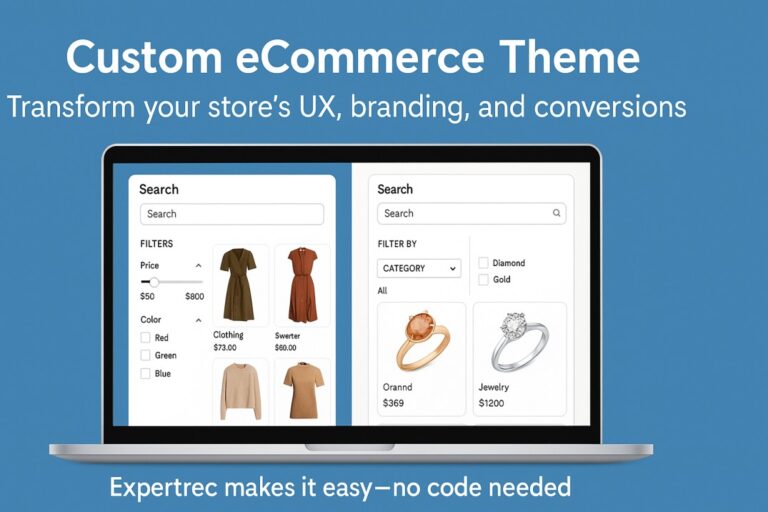 Custom eCommerce Theme

Transform your store's UX, branding, and conversions

Search

Search

FILTERS

Price

$50 $800

Color

Red

Green

Blue

Clothing
$73.00

Swerter
$60.00

Search

Search

FILTER BY

CATEGORY

All

Diamond

Gold

Orannd
$369

Jewelry
$1200

Expertrec makes it easy—no code needed